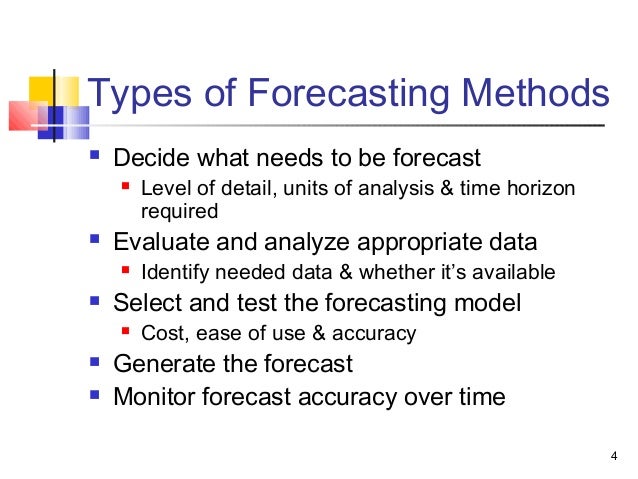 Types of Forecasting Methods

- Decide what needs to be forecast
  - Level of detail, units of analysis & time horizon required
- Evaluate and analyze appropriate data
  - Identify needed data & whether it's available
- Select and test the forecasting model
  - Cost, ease of use & accuracy
- Generate the forecast
- Monitor forecast accuracy over time

4